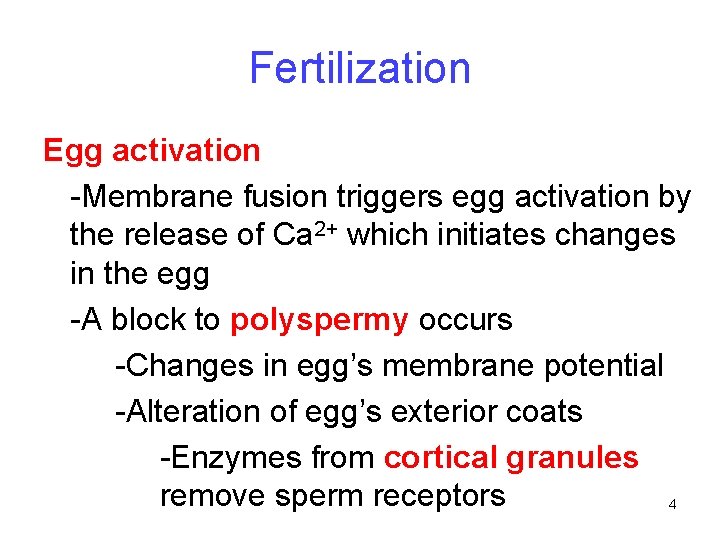 Fertilization

Egg activation

-Membrane fusion triggers egg activation by the release of $Ca^{2+}$ which initiates changes in the egg

-A block to polyspermy occurs

-Changes in egg's membrane potential

-Alteration of egg's exterior coats

-Enzymes from cortical granules remove sperm receptors

4